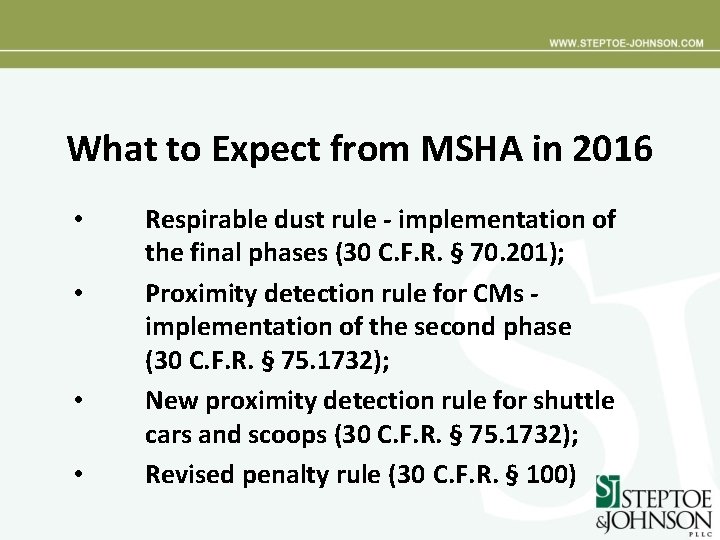 WWW.STEPTOE-JOHNSON.COM

What to Expect from MSHA in 2016

• Respirable dust rule - implementation of the final phases (30 C.F.R. § 70.201);

• Proximity detection rule for CMs - implementation of the second phase (30 C.F.R. § 75.1732);

• New proximity detection rule for shuttle cars and scoops (30 C.F.R. § 75.1732);

• Revised penalty rule (30 C.F.R. § 100)

SJ STEPTOE & JOHNSON PLLC